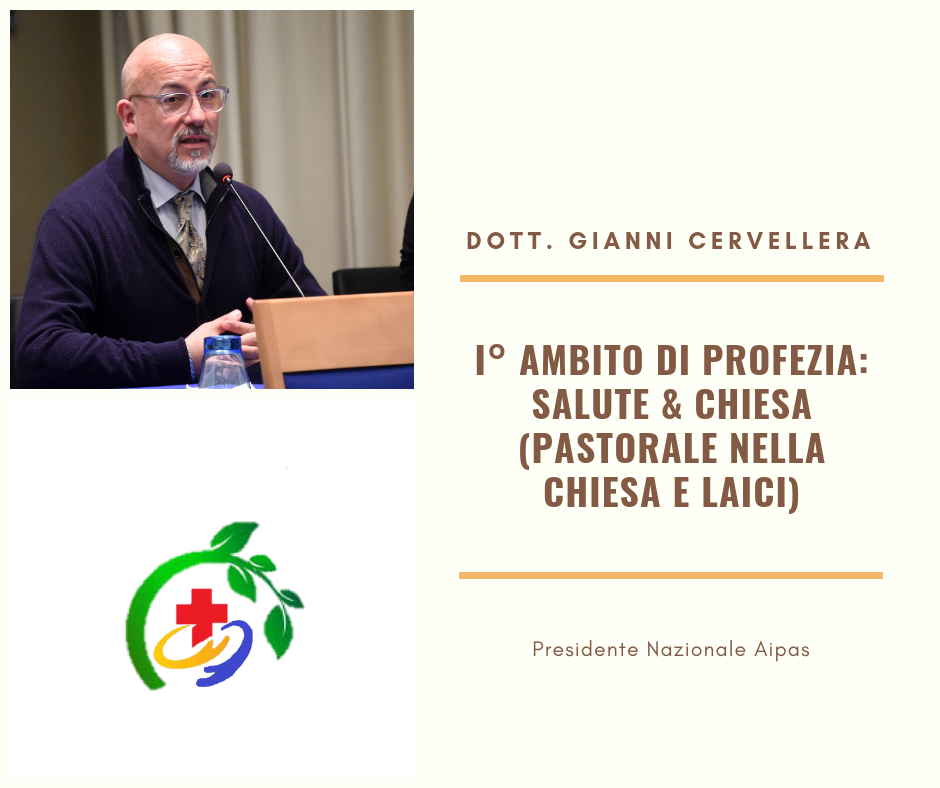 DOTT. GIANNI CERVELLERA

I° AMBITO DI PROFEZIA: SALUTE & CHIESA (PASTORALE NELLA CHIESA E LAICI)

Presidente Nazionale Aipas